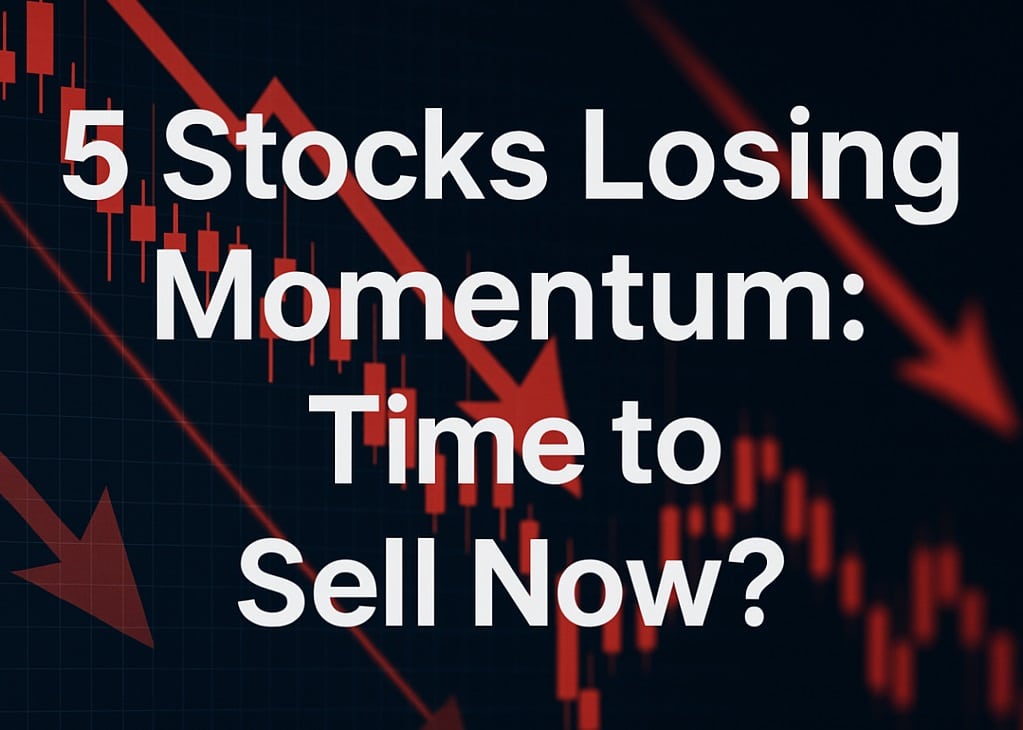 5 Stocks Losing Momentum: Time to Sell Now?